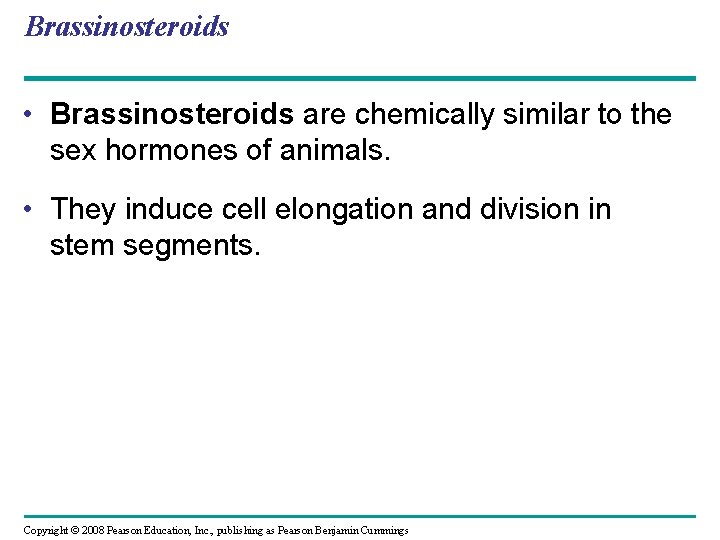 Brassinosteroids

• Brassinosteroids are chemically similar to the sex hormones of animals.

• They induce cell elongation and division in stem segments.

Copyright © 2008 Pearson Education, Inc., publishing as Pearson Benjamin Cummings